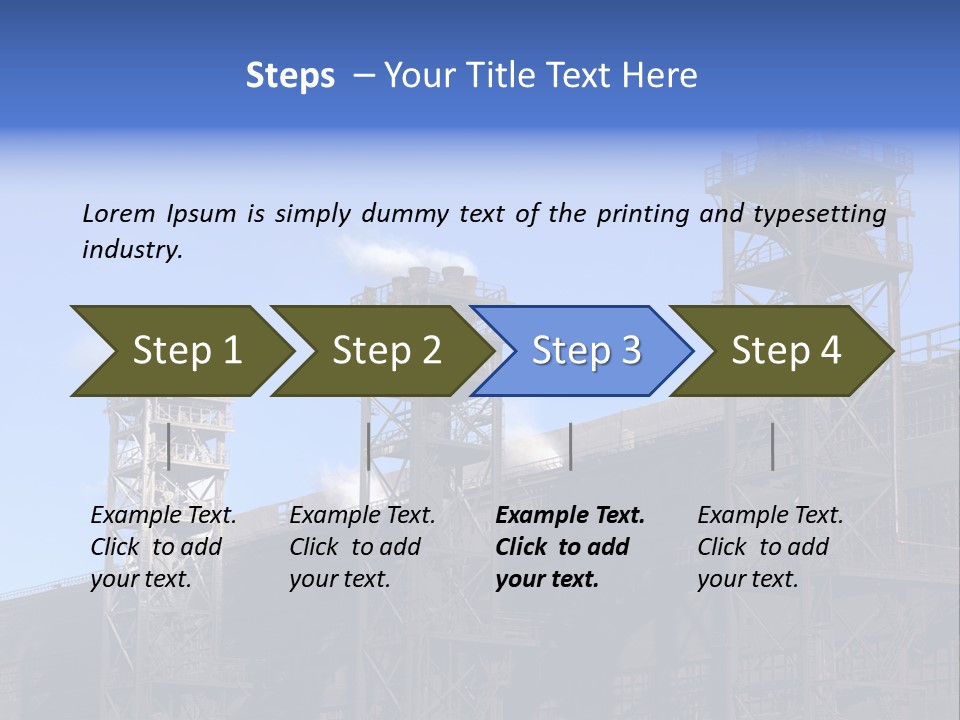 Steps – Your Title Text Here

Lorem Ipsum is simply dummy text of the printing and typesetting industry.

Step 1

Step 2

Step 3

Step 4

Example Text. Click to add your text.

Example Text. Click to add your text.

Example Text. Click to add your text.

Example Text. Click to add your text.